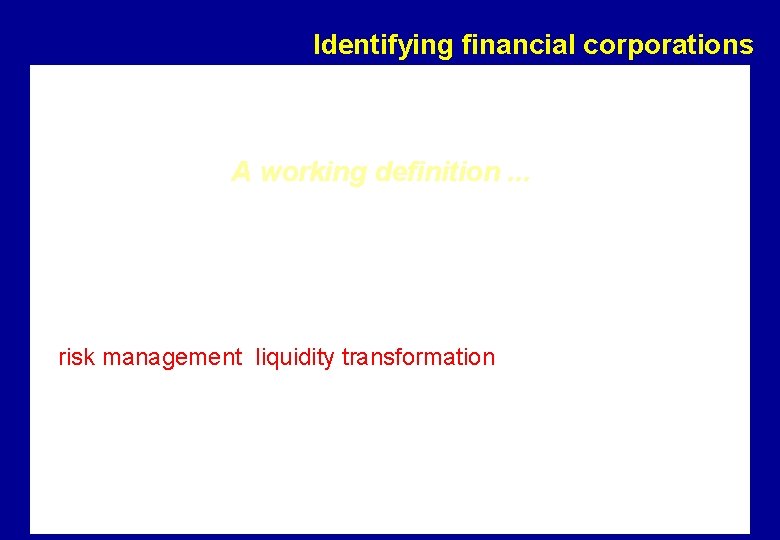 Identifying financial corporations

A working definition ...

risk management liquidity transformation